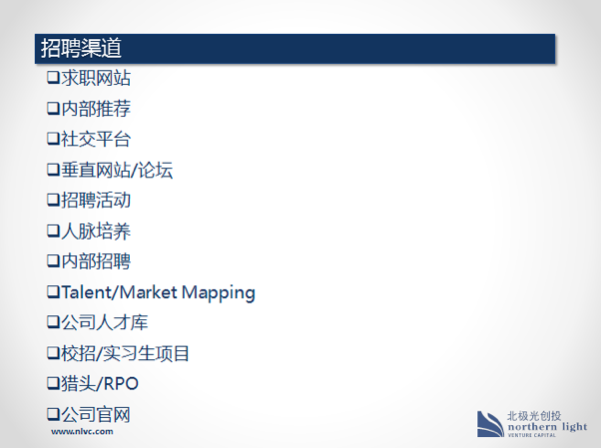 招聘渠道

❑求职网站

❑内部推荐

❑社交平台

❑垂直网站/论坛

❑招聘活动

❑人脉培养

❑内部招聘

❑Talent/Market Mapping

❑公司人才库

❑校招/实习生项目

❑猎头/RPO

❑公司官网

www.nlvc.com

北极光创投
northern light
VENTURE CAPITAL